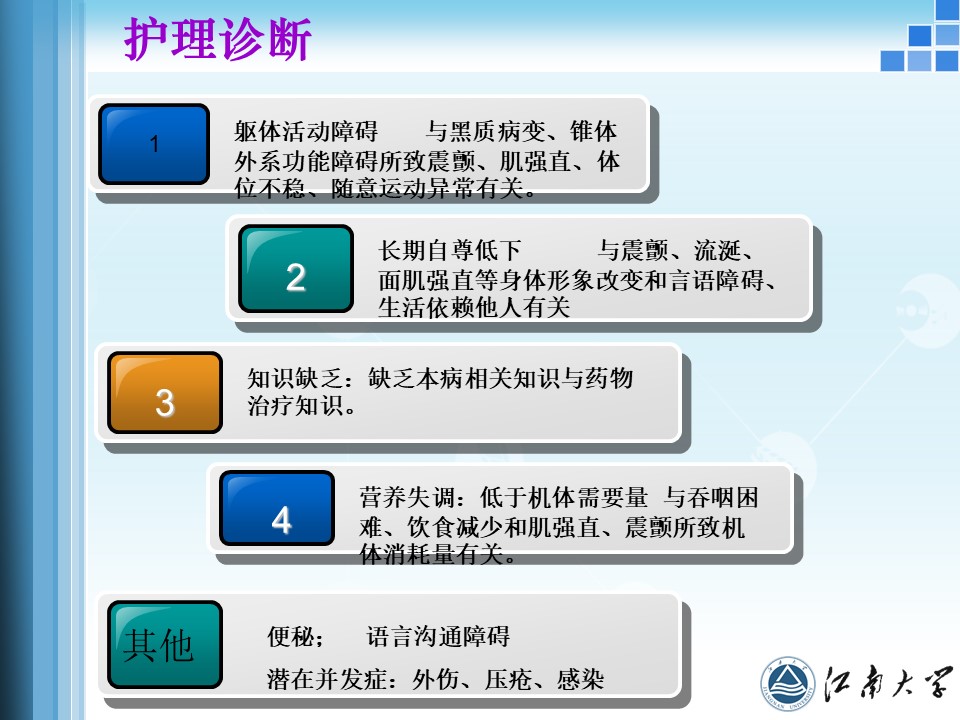 护理诊断

1

躯体活动障碍　与黑质病变、锥体外系功能障碍所致震颤、肌强直、体位不稳、随意运动异常有关。

2

长期自尊低下　与震颤、流涎、面肌强直等身体形象改变和言语障碍、生活依赖他人有关

3

知识缺乏：缺乏本病相关知识与药物治疗知识。

4

营养失调：低于机体需要量 与吞咽困难、饮食减少和肌强直、震颤所致机体消耗量有关。

其他

便秘；　语言沟通障碍

潜在并发症：外伤、压疮、感染

江南大学